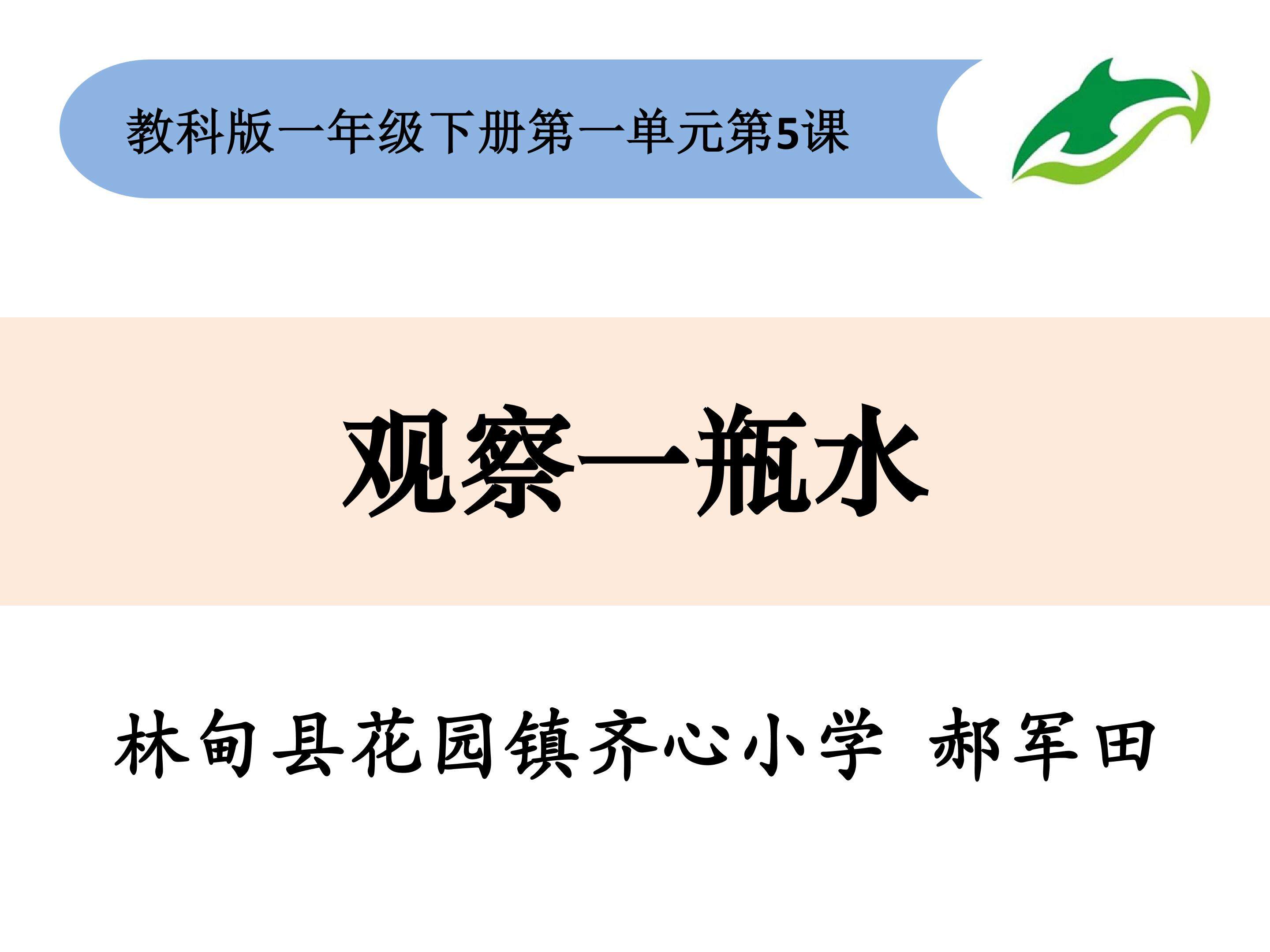 教科版一年级下册第一单元第5课

观察一瓶水

林甸县花园镇齐心小学 郝军田